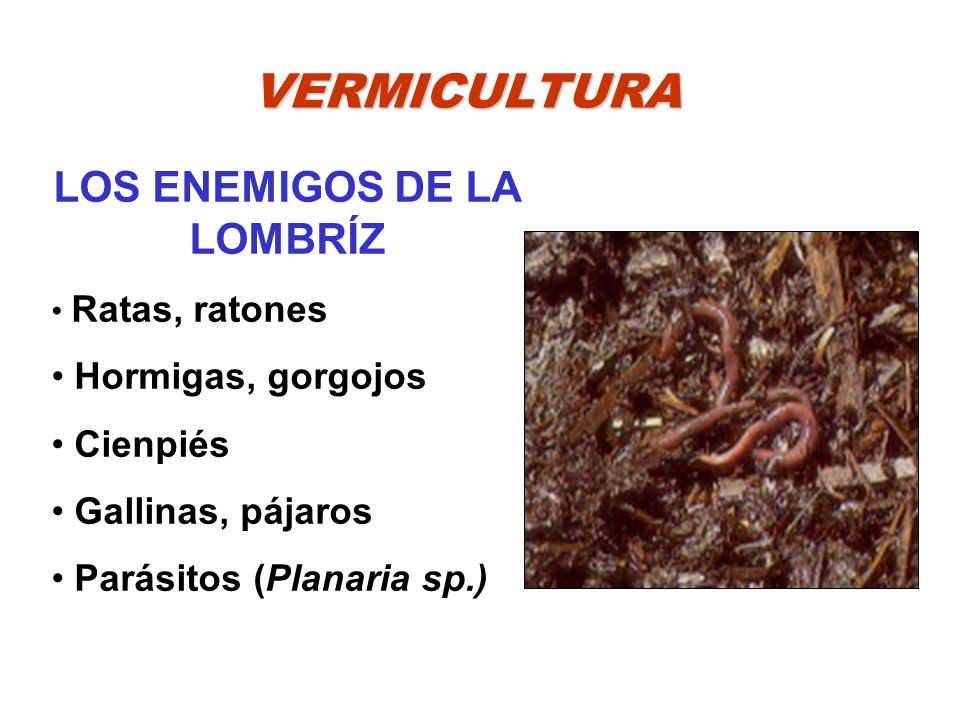 VERMICULTURA

LOS ENEMIGOS DE LA LOMBRÍZ

• Ratas, ratones
• Hormigas, gorgojos
• Cienpiés
• Gallinas, pájaros
• Parásitos (Planaria sp.)